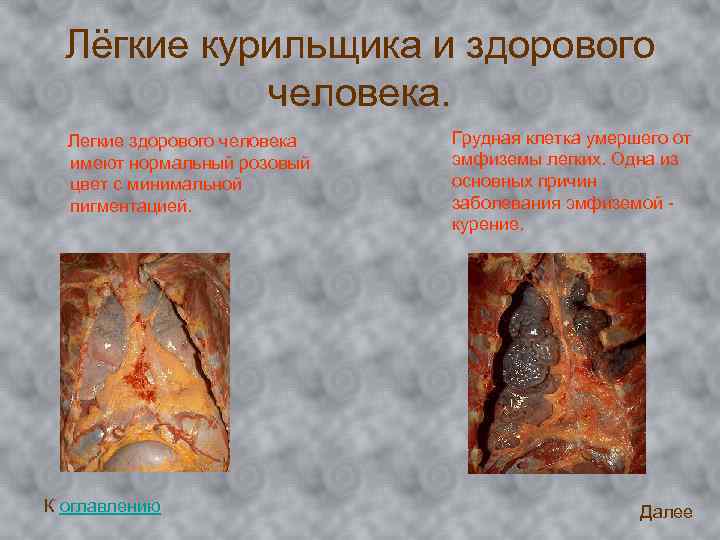 Лёгкие курильщика и здорового человека.

Легкие здорового человека имеют нормальный розовый цвет с минимальной пигментацией.

Грудная клетка умершего от эмфиземы легких. Одна из основных причин заболевания эмфиземой - курение.

К оглавлению

Далее